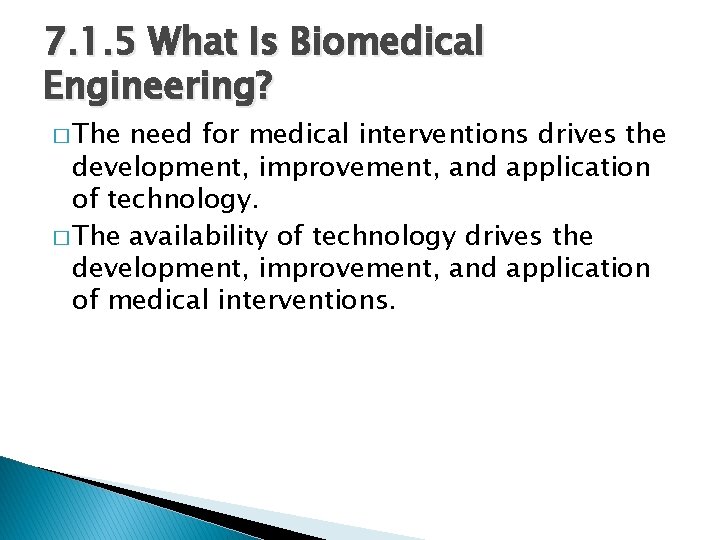 7.1.5 What Is Biomedical Engineering?

□ The need for medical interventions drives the development, improvement, and application of technology.

□ The availability of technology drives the development, improvement, and application of medical interventions.